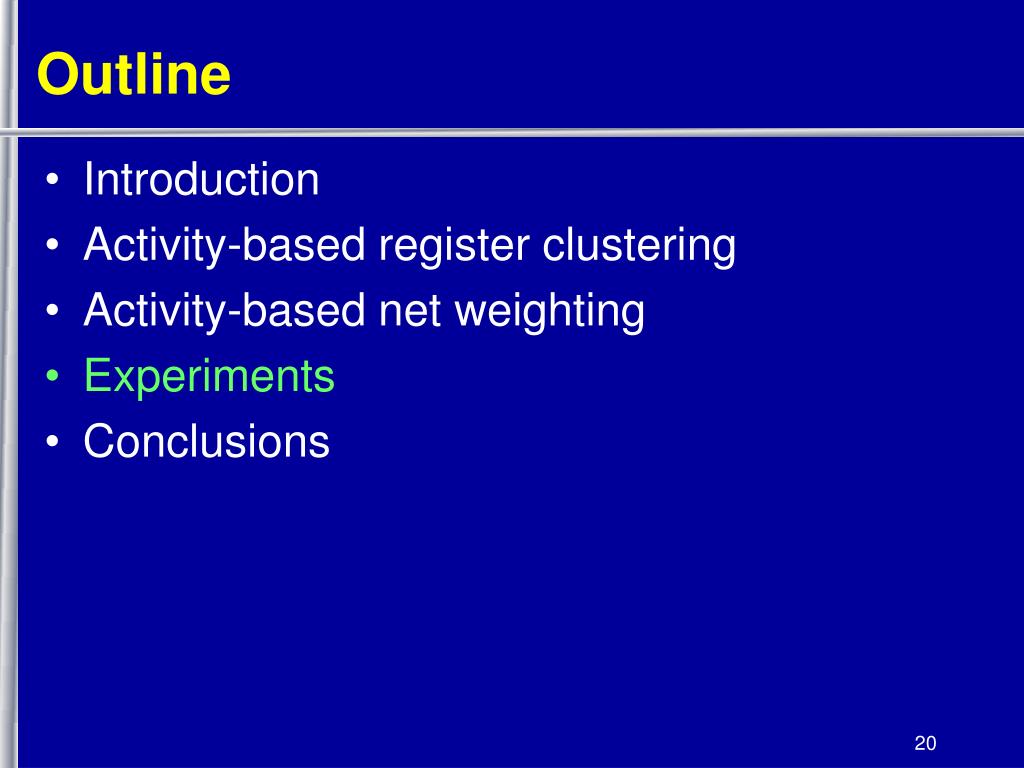 Outline

• Introduction
• Activity-based register clustering
• Activity-based net weighting
• Experiments
• Conclusions

20